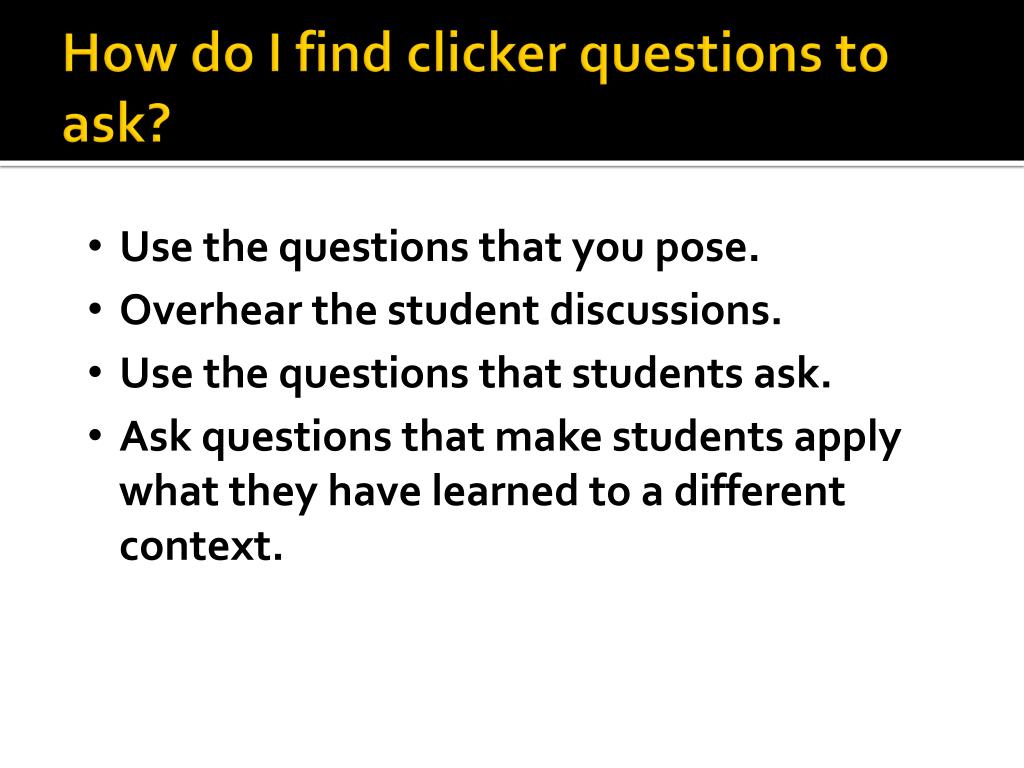 How do I find clicker questions to ask?

• Use the questions that you pose.
• Overhear the student discussions.
• Use the questions that students ask.
• Ask questions that make students apply what they have learned to a different context.